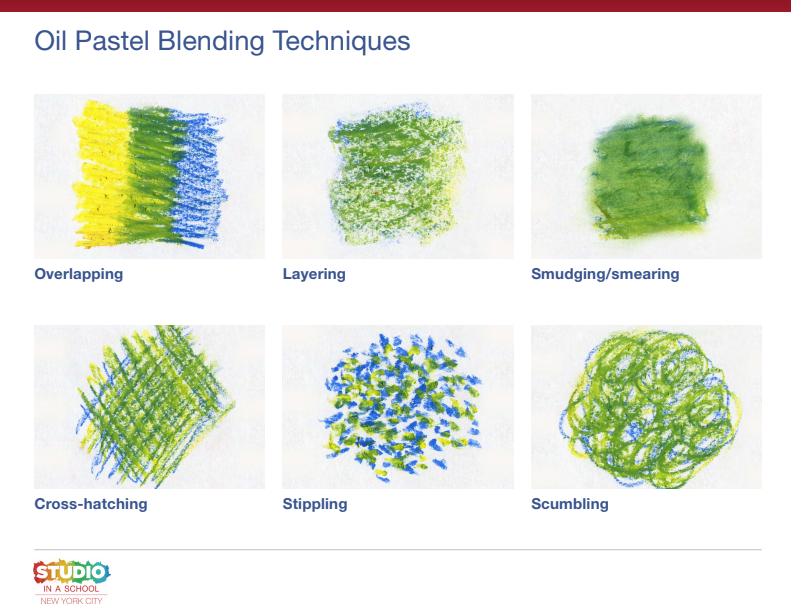 Oil Pastel Blending Techniques

Overlapping

Layering

Smudging/smearing

Cross-hatching

Stippling

Scumbling

STUDIO
IN A SCHOOL
NEW YORK CITY